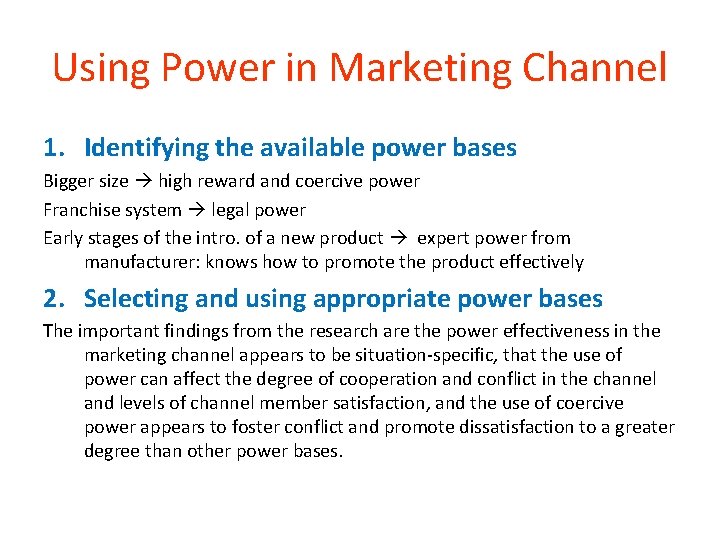 Using Power in Marketing Channel

1. Identifying the available power bases

Bigger size → high reward and coercive power

Franchise system → legal power

Early stages of the intro. of a new product → expert power from manufacturer: knows how to promote the product effectively

2. Selecting and using appropriate power bases

The important findings from the research are the power effectiveness in the marketing channel appears to be situation-specific, that the use of power can affect the degree of cooperation and conflict in the channel and levels of channel member satisfaction, and the use of coercive power appears to foster conflict and promote dissatisfaction to a greater degree than other power bases.